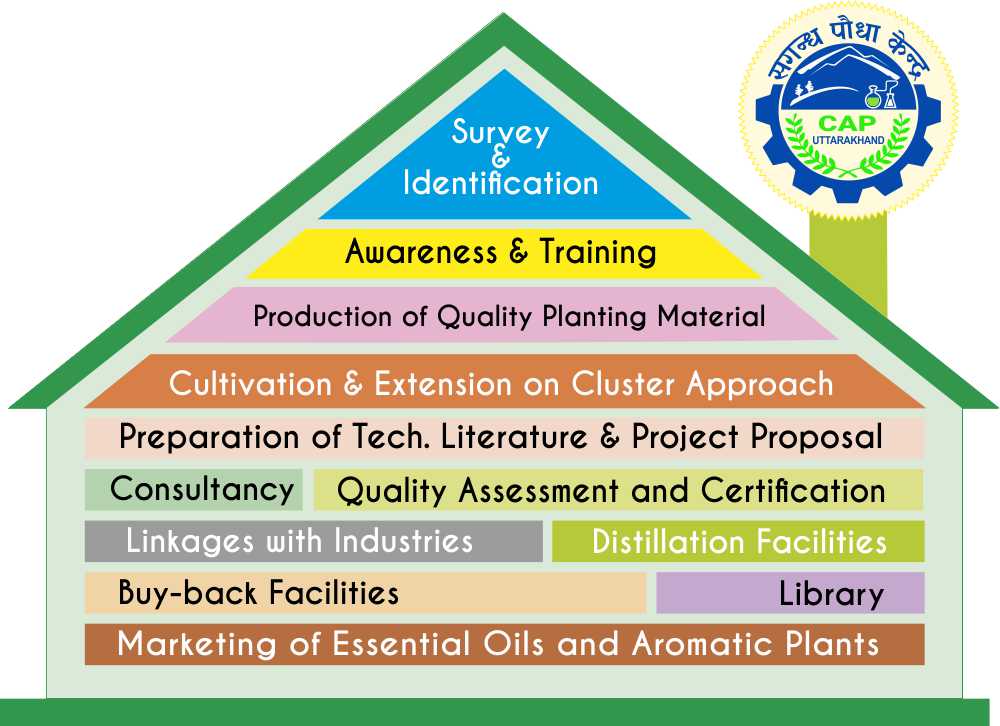 सगन्ध पौधा केन्द्र
CAP
UTTARAKHAND

Survey
&
Identification

Awareness & Training

Production of Quality Planting Material

Cultivation & Extension on Cluster Approach

Preparation of Tech. Literature & Project Proposal

Consultancy

Quality Assessment and Certification

Linkages with Industries

Distillation Facilities

Buy-back Facilities

Library

Marketing of Essential Oils and Aromatic Plants